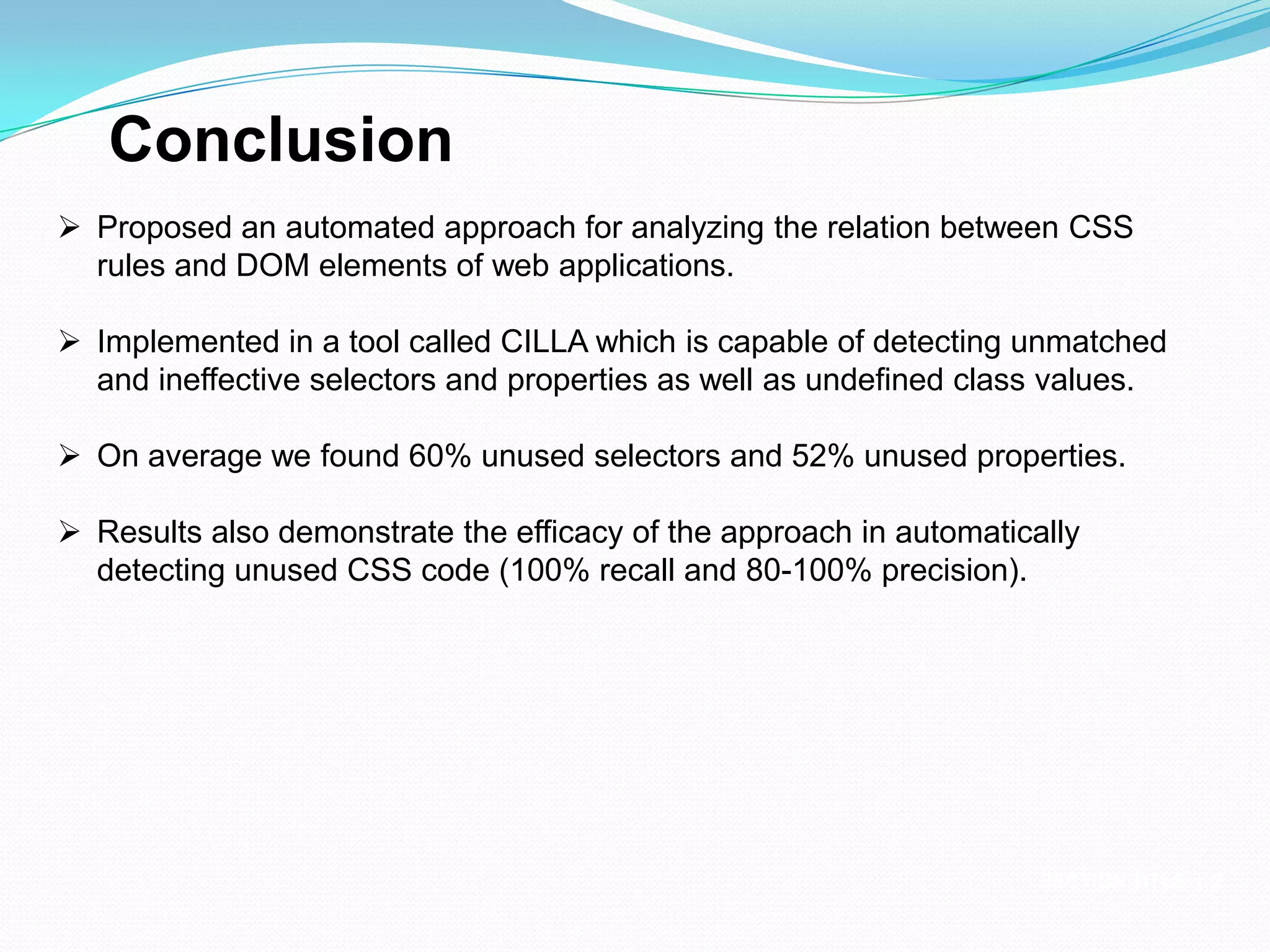 Conclusion

➢ Proposed an automated approach for analyzing the relation between CSS rules and DOM elements of web applications.

➢ Implemented in a tool called CILLA which is capable of detecting unmatched and ineffective selectors and properties as well as undefined class values.

➢ On average we found 60% unused selectors and 52% unused properties.

➢ Results also demonstrate the efficacy of the approach in automatically detecting unused CSS code (100% recall and 80-100% precision).